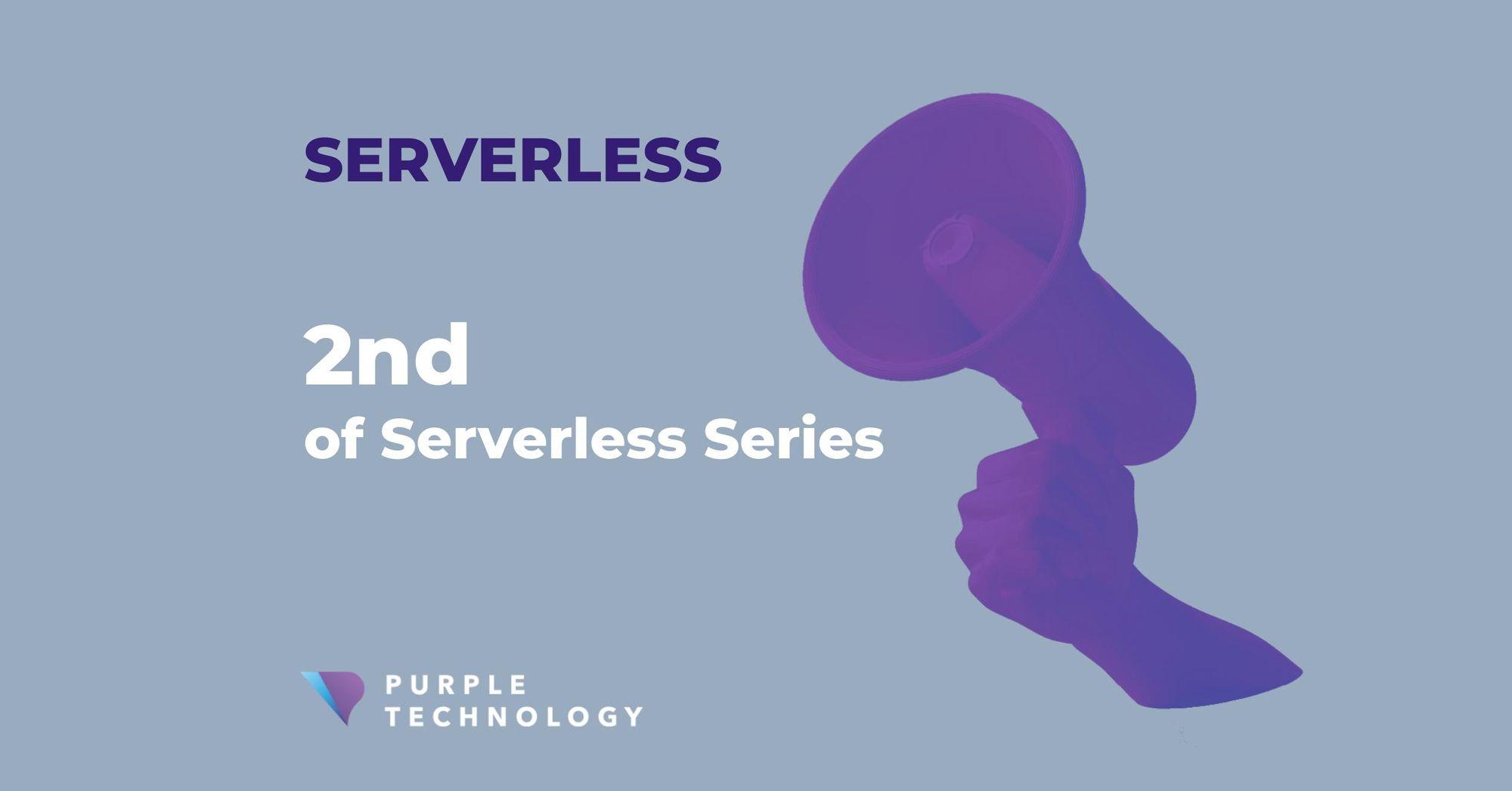 SERVERLESS

2nd
of Serverless Series

PURPLE
TECHNOLOGY